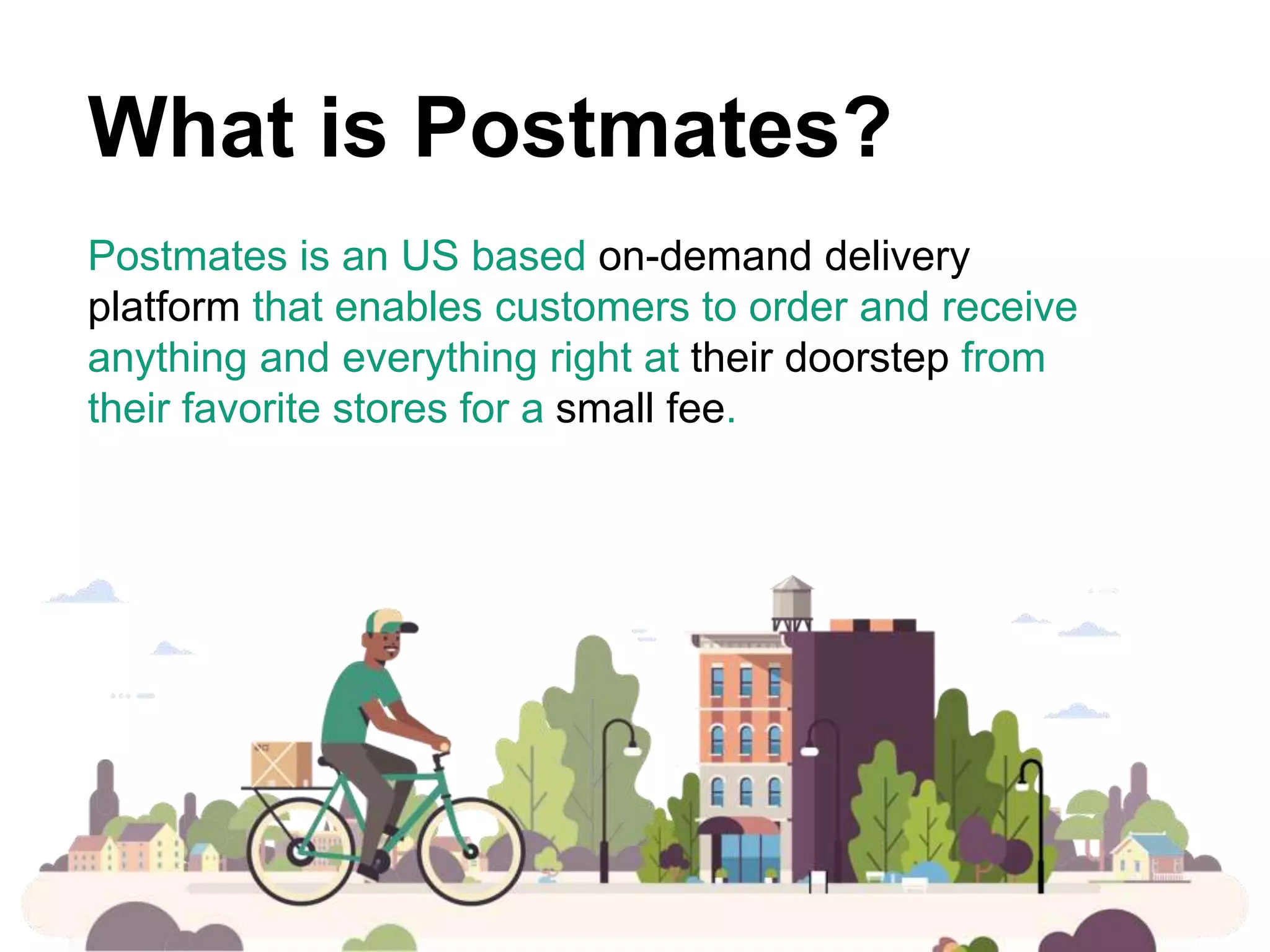 What is Postmates?

Postmates is an US based on-demand delivery platform that enables customers to order and receive anything and everything right at their doorstep from their favorite stores for a small fee.